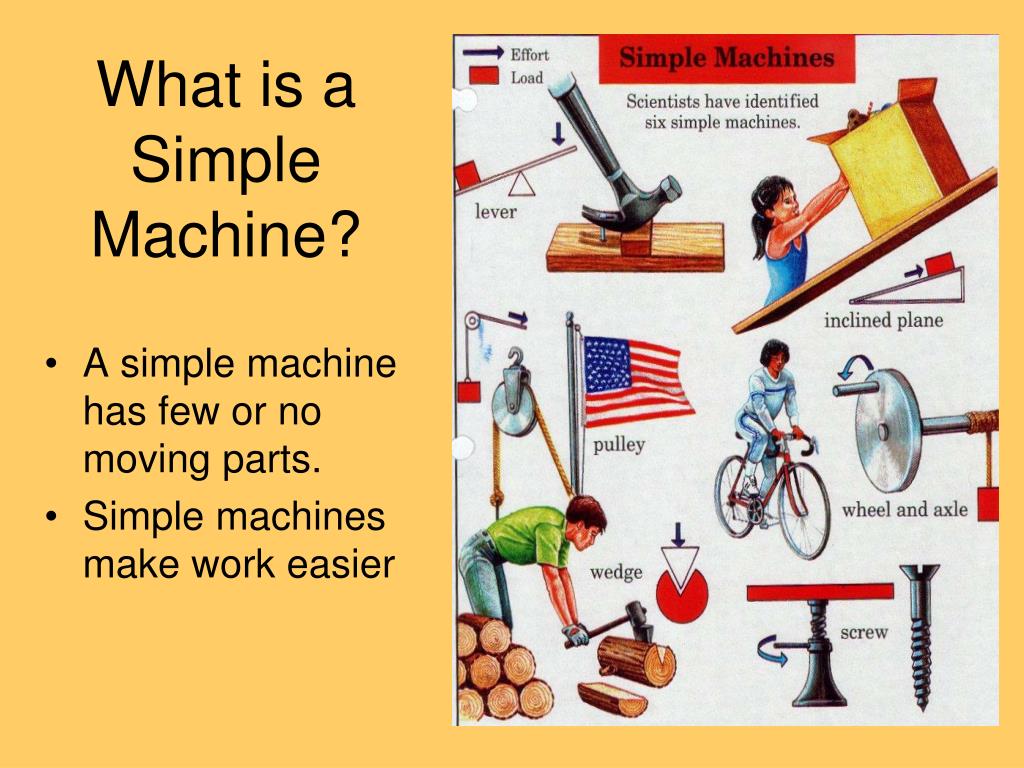 What is a Simple Machine?

• A simple machine has few or no moving parts.
• Simple machines make work easier

Effort
Load

Simple Machines

Scientists have identified six simple machines.

lever

inclined plane

pulley

wheel and axle

wedge

screw